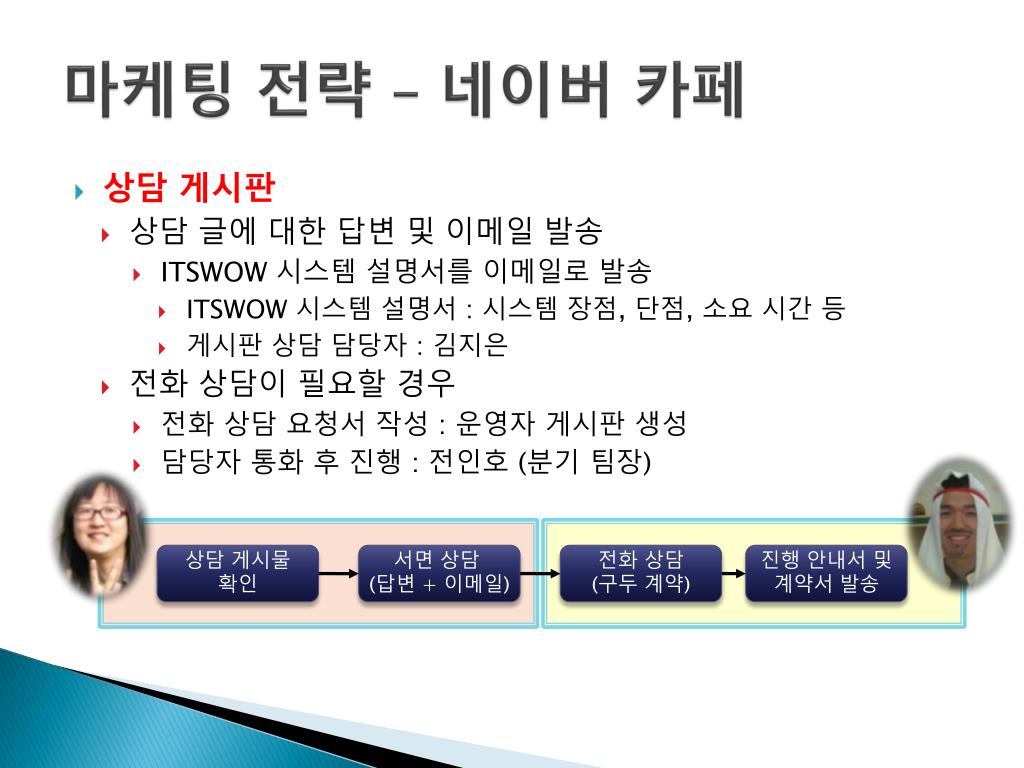 마케팅 전략 – 네이버 카페

상담 게시판

상담 글에 대한 답변 및 이메일 발송

ITSWOW 시스템 설명서를 이메일로 발송

ITSWOW 시스템 설명서 : 시스템 장점, 단점, 소요 시간 등

게시판 상담 담당자 : 김지은

전화 상담이 필요할 경우

전화 상담 요청서 작성 : 운영자 게시판 생성

담당자 통화 후 진행 : 전인호 (분기 팀장)

상담 게시물 확인

서면 상담 (답변 + 이메일)

전화 상담 (구두 계약)

진행 안내서 및 계약서 발송